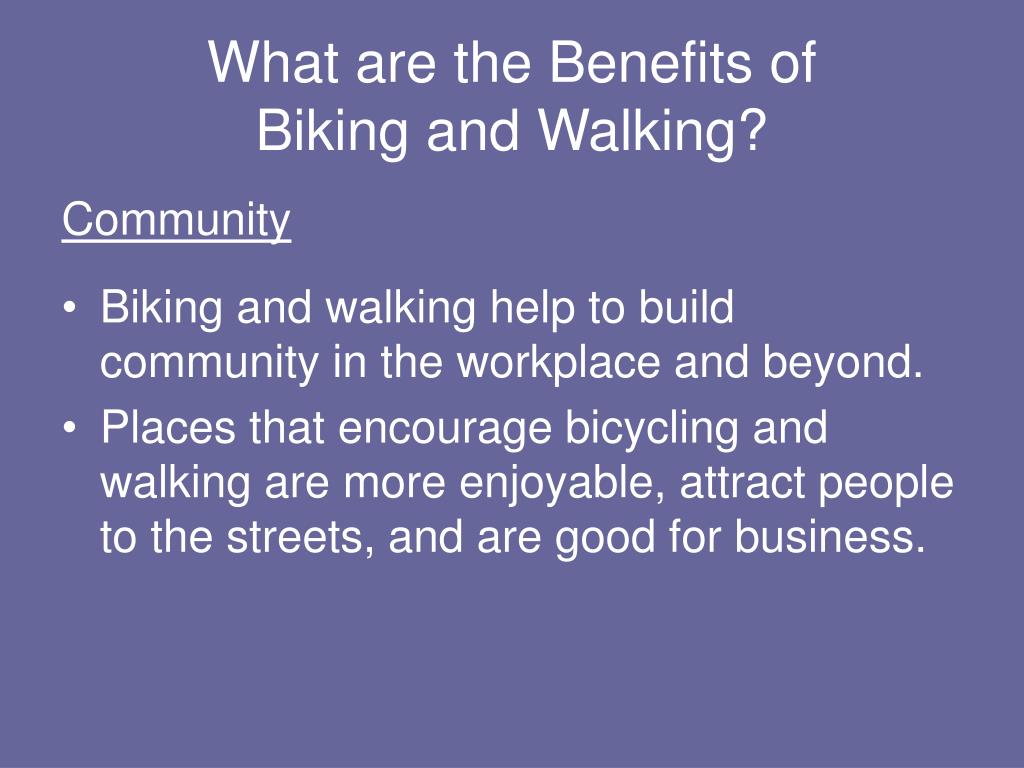 What are the Benefits of Biking and Walking?

Community

• Biking and walking help to build community in the workplace and beyond.
• Places that encourage bicycling and walking are more enjoyable, attract people to the streets, and are good for business.